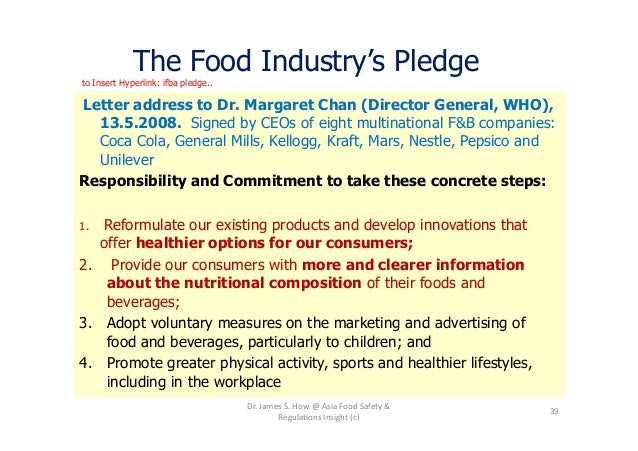 The Food Industry's Pledge

to Insert Hyperlink: ifba pledge..

Letter address to Dr. Margaret Chan (Director General, WHO), 13.5.2008. Signed by CEOs of eight multinational F&B companies: Coca Cola, General Mills, Kellogg, Kraft, Mars, Nestle, Pepsico and Unilever

Responsibility and Commitment to take these concrete steps:

1. Reformulate our existing products and develop innovations that offer healthier options for our consumers;
2. Provide our consumers with more and clearer information about the nutritional composition of their foods and beverages;
3. Adopt voluntary measures on the marketing and advertising of food and beverages, particularly to children; and
4. Promote greater physical activity, sports and healthier lifestyles, including in the workplace

Dr. James S. How @ Asia Food Safety & Regulations Insight (c)

39